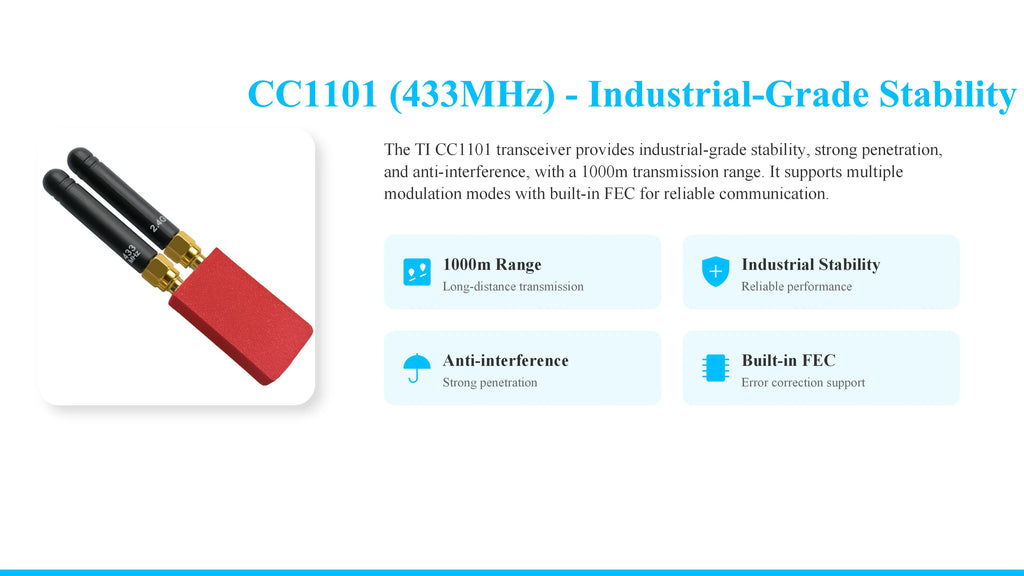 CC1101 (433MHz) - Industrial-Grade Stability

433 MHz

2.4G

The TI CC1101 transceiver provides industrial-grade stability, strong penetration, and anti-interference, with a 1000m transmission range. It supports multiple modulation modes with built-in FEC for reliable communication.

1000m Range
Long-distance transmission

Industrial Stability
Reliable performance

Anti-interference
Strong penetration

Built-in FEC
Error correction support